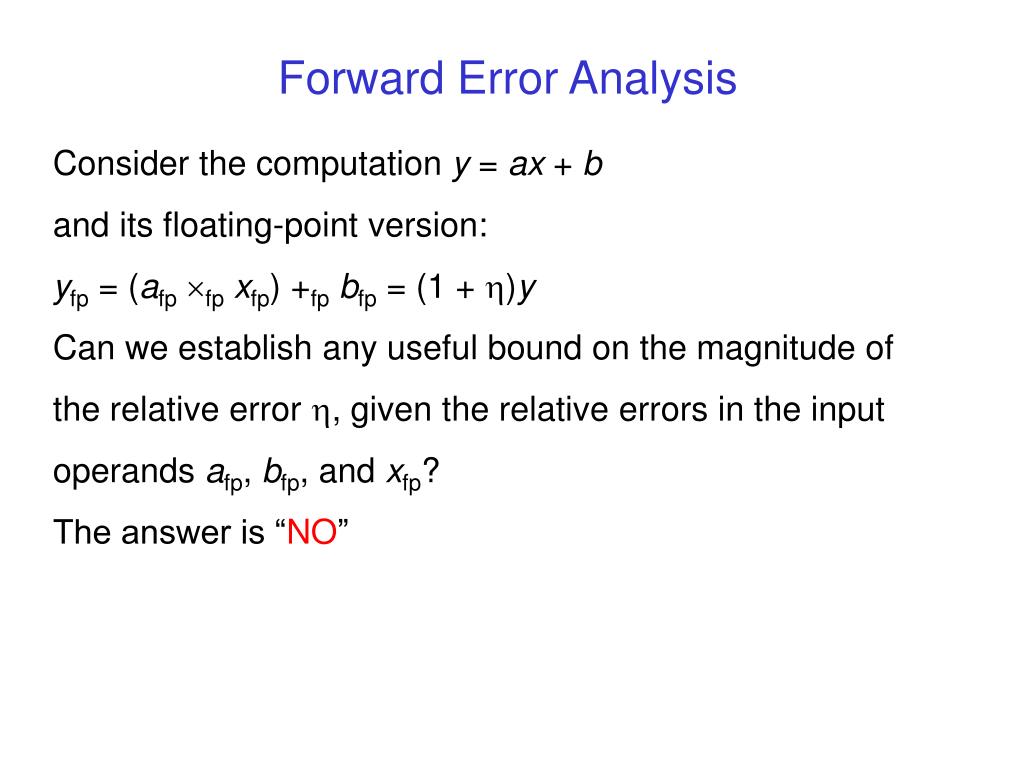 Forward Error Analysis

Consider the computation $y = ax + b$

and its floating-point version:

$y_{fp} = (a_{fp} \times_{fp} x_{fp}) +_{fp} b_{fp} = (1 + \eta)y$

Can we establish any useful bound on the magnitude of the relative error $\eta$, given the relative errors in the input operands $a_{fp}$, $b_{fp}$, and $x_{fp}$?

The answer is “NO”